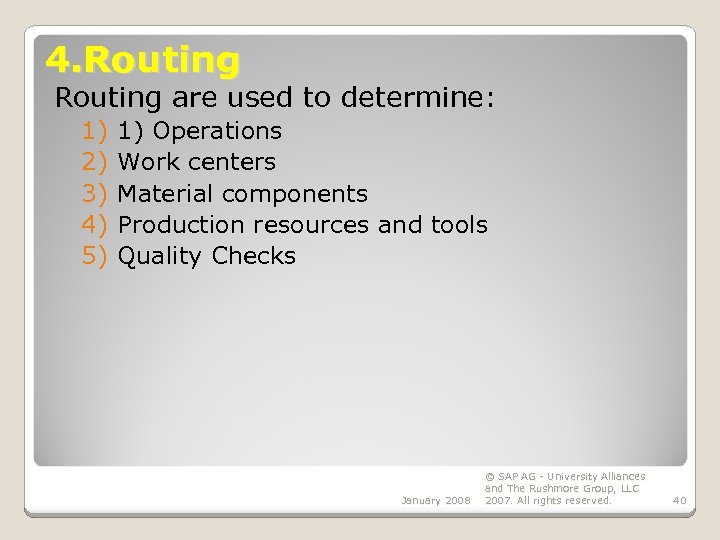 4.Routing

Routing are used to determine:

1) 1) Operations
2) Work centers
3) Material components
4) Production resources and tools
5) Quality Checks

January 2008

© SAP AG - University Alliances and The Rushmore Group, LLC 2007. All rights reserved.

40